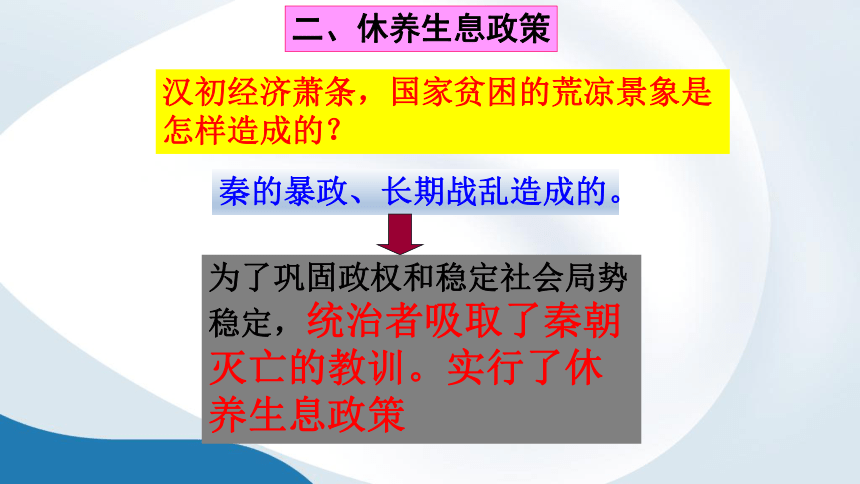 二、休养生息政策

汉初经济萧条，国家贫困的荒凉景象是怎样造成的？

秦的暴政、长期战乱造成的。

为了巩固政权和稳定社会局势稳定，统治者吸取了秦朝灭亡的教训。实行了休养生息政策